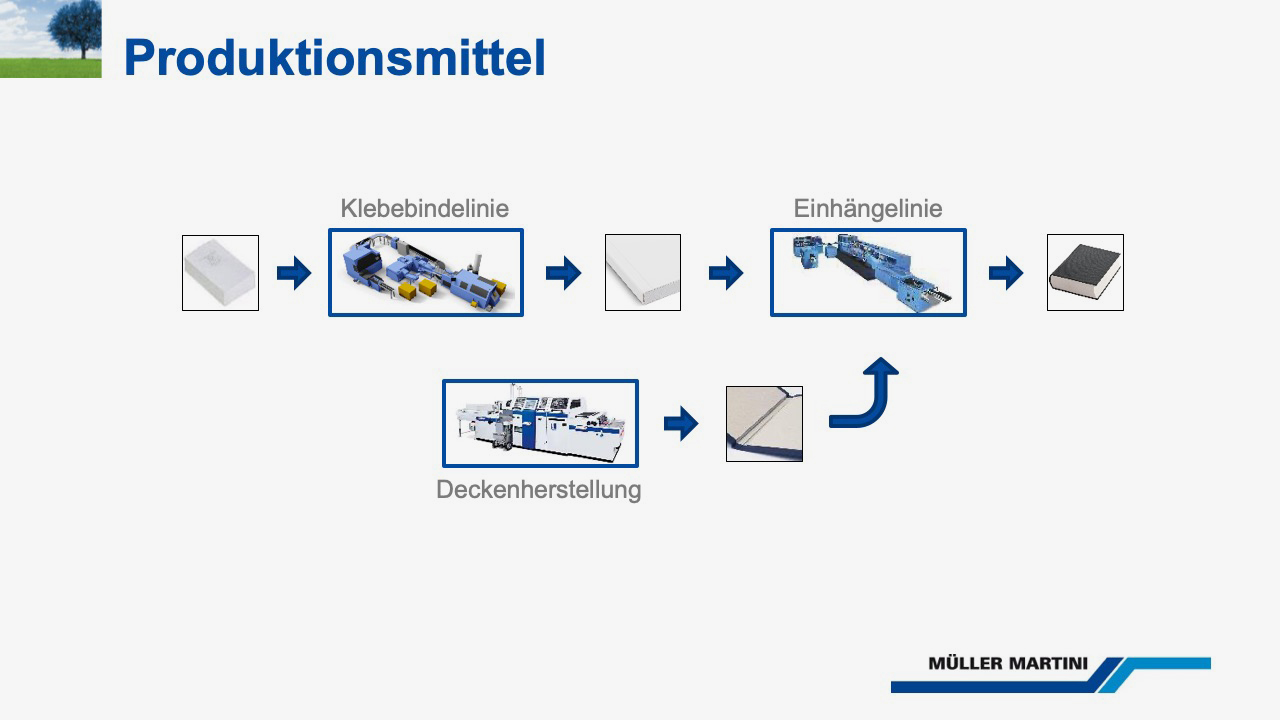 Produktionsmittel

Klebebindelinie

Einhängelinie

Deckenherstellung

MÜLLER MARTINI